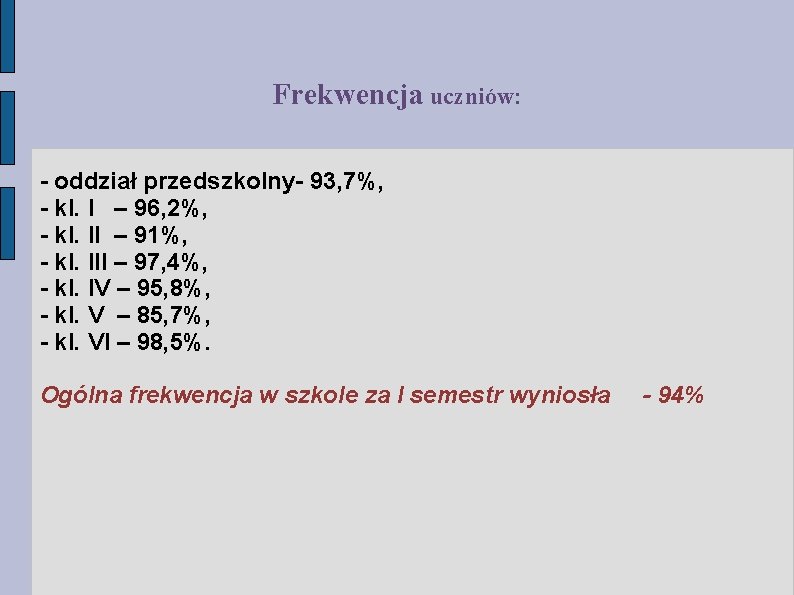 Frekwencja uczniów:

- oddział przedszkolny- 93,7%,
- kl. I – 96,2%,
- kl. II – 91%,
- kl. III – 97,4%,
- kl. IV – 95,8%,
- kl. V – 85,7%,
- kl. VI – 98,5%.

Ogólna frekwencja w szkole za I semestr wyniosła - 94%